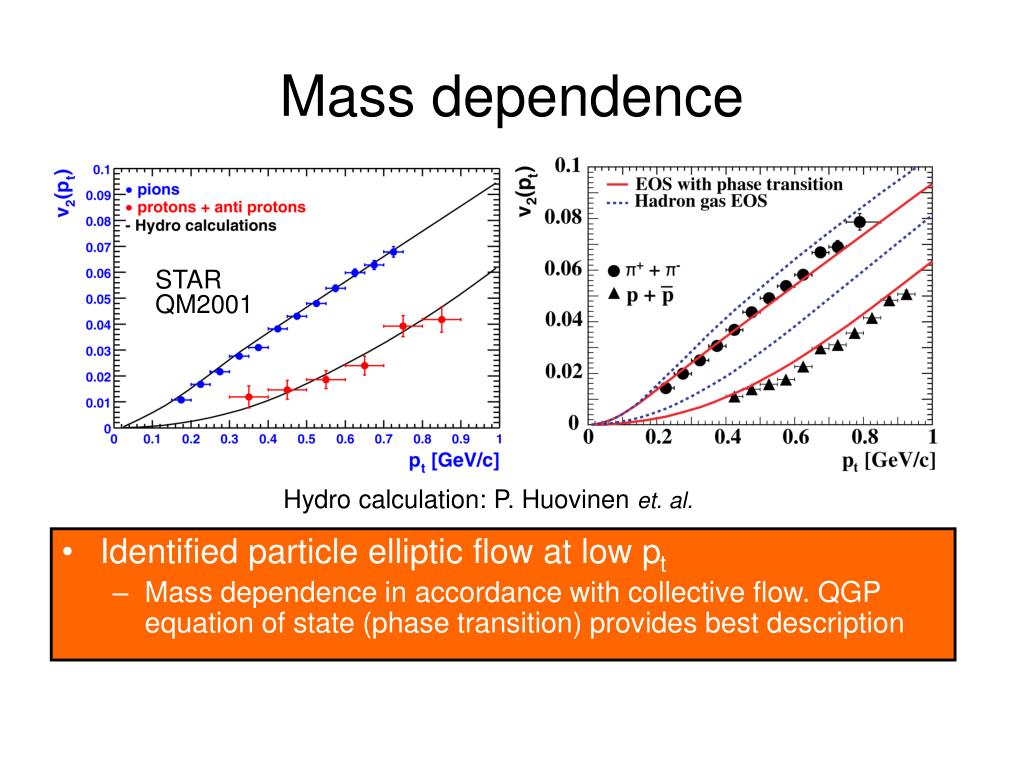 Mass dependence

$v_2(p_t)$
0.1
0.09
0.08
0.07
0.06
0.05
0.04
0.03
0.02
0.01
0
• pions
• protons + anti protons
- Hydro calculations
STAR
QM2001
0 0.1 0.2 0.3 0.4 0.5 0.6 0.7 0.8 0.9 1
$p_t$ [GeV/c]

$v_2(p_t)$
0.1
0.08
0.06
0.04
0.02
0
EOS with phase transition
Hadron gas EOS
$\pi^+ + \pi^-$
$p + \bar{p}$
0 0.2 0.4 0.6 0.8 1
$p_t$ [GeV/c]

Hydro calculation: P. Huovinen et. al.

• Identified particle elliptic flow at low $p_t$
– Mass dependence in accordance with collective flow. QGP equation of state (phase transition) provides best description